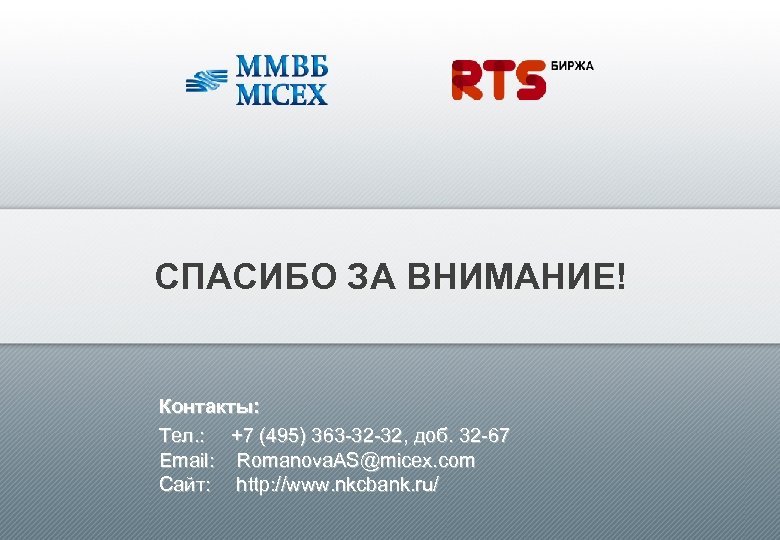 ММВБ
MICEX

RTS БИРЖА

СПАСИБО ЗА ВНИМАНИЕ!

Контакты:
Тел.: +7 (495) 363-32-32, доб. 32-67
Email: RomanovaAS@micex.com
Сайт: http://www.nkcbank.ru/